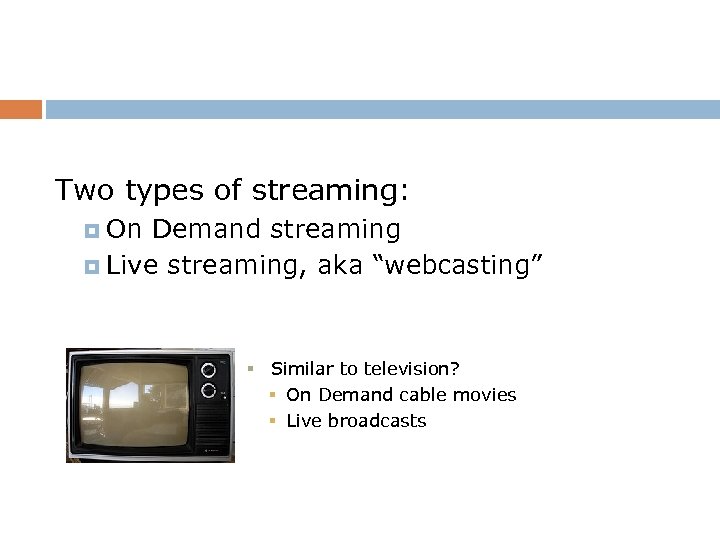 Two types of streaming:
On Demand streaming
Live streaming, aka “webcasting”

Similar to television?
On Demand cable movies
Live broadcasts